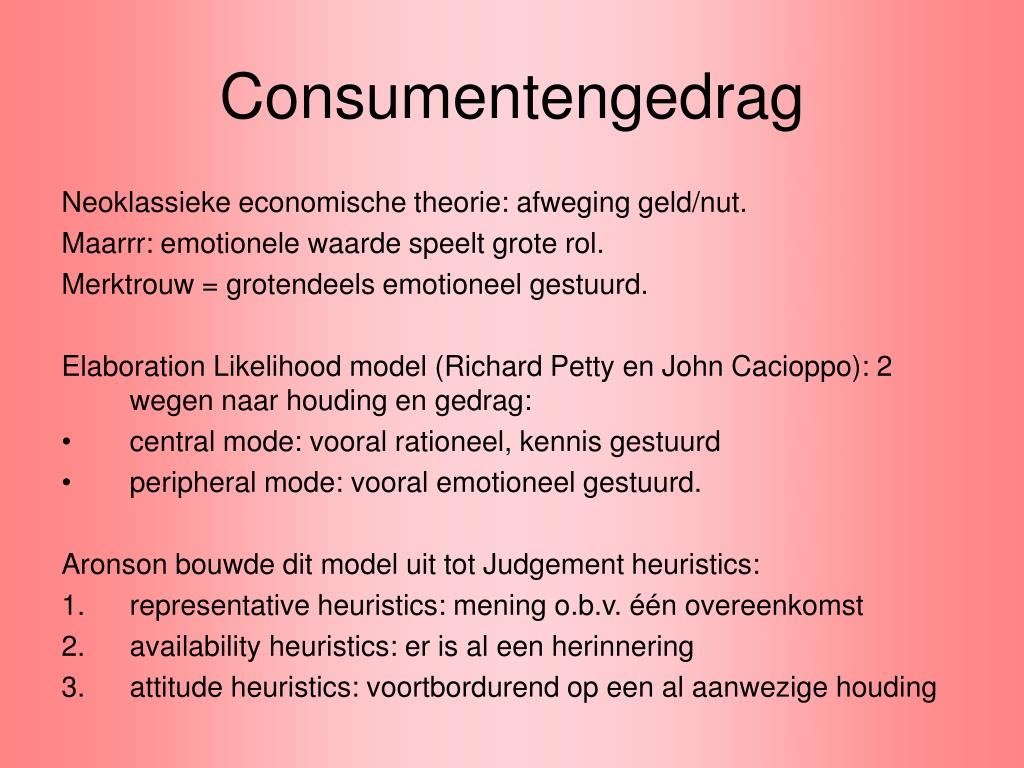 Consumentengedrag

Neoklassieke economische theorie: afweging geld/nut.
Maarrr: emotionele waarde speelt grote rol.
Merktrouw = grotendeels emotioneel gestuurd.

Elaboration Likelihood model (Richard Petty en John Cacioppo): 2 wegen naar houding en gedrag:
• central mode: vooral rationeel, kennis gestuurd
• peripheral mode: vooral emotioneel gestuurd.

Aronson bouwde dit model uit tot Judgement heuristics:
1. representative heuristics: mening o.b.v. één overeenkomst
2. availability heuristics: er is al een herinnering
3. attitude heuristics: voortbordurend op een al aanwezige houding